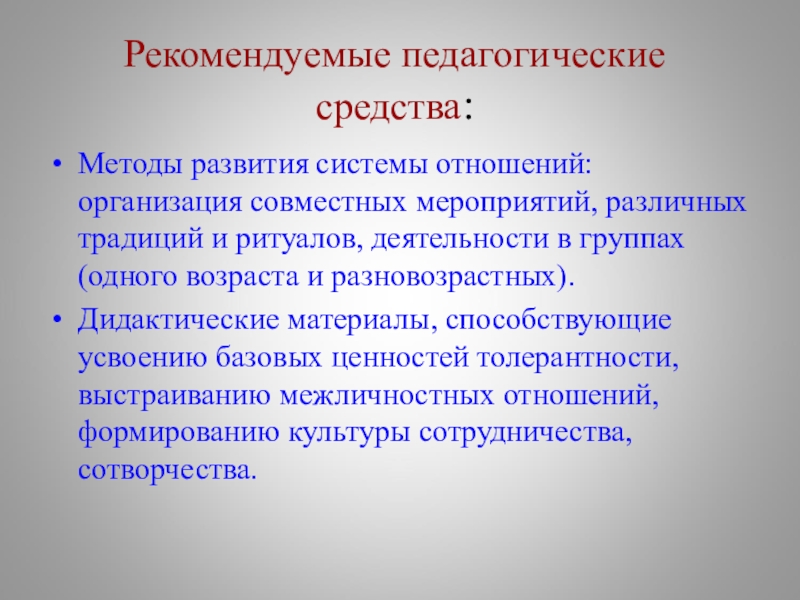 Рекомендуемые педагогические средства:

• Методы развития системы отношений: организация совместных мероприятий, различных традиций и ритуалов, деятельности в группах (одного возраста и разновозрастных).

• Дидактические материалы, способствующие усвоению базовых ценностей толерантности, выстраиванию межличностных отношений, формированию культуры сотрудничества, сотворчества.